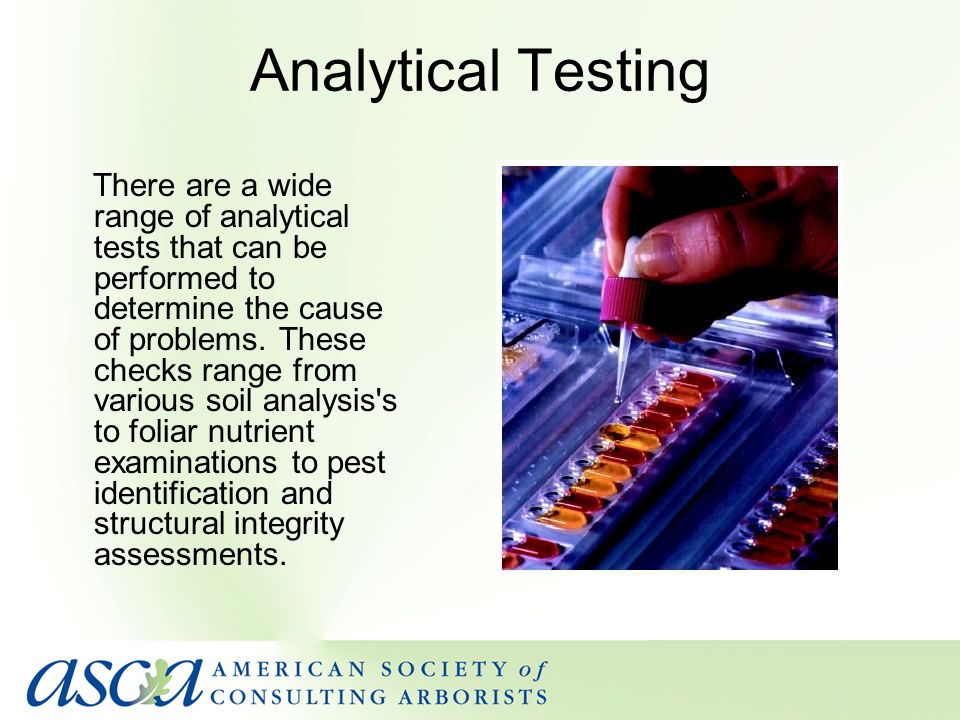 Analytical Testing

There are a wide range of analytical tests that can be performed to determine the cause of problems. These checks range from various soil analysis's to foliar nutrient examinations to pest identification and structural integrity assessments.

asca AMERICAN SOCIETY of CONSULTING ARBORISTS